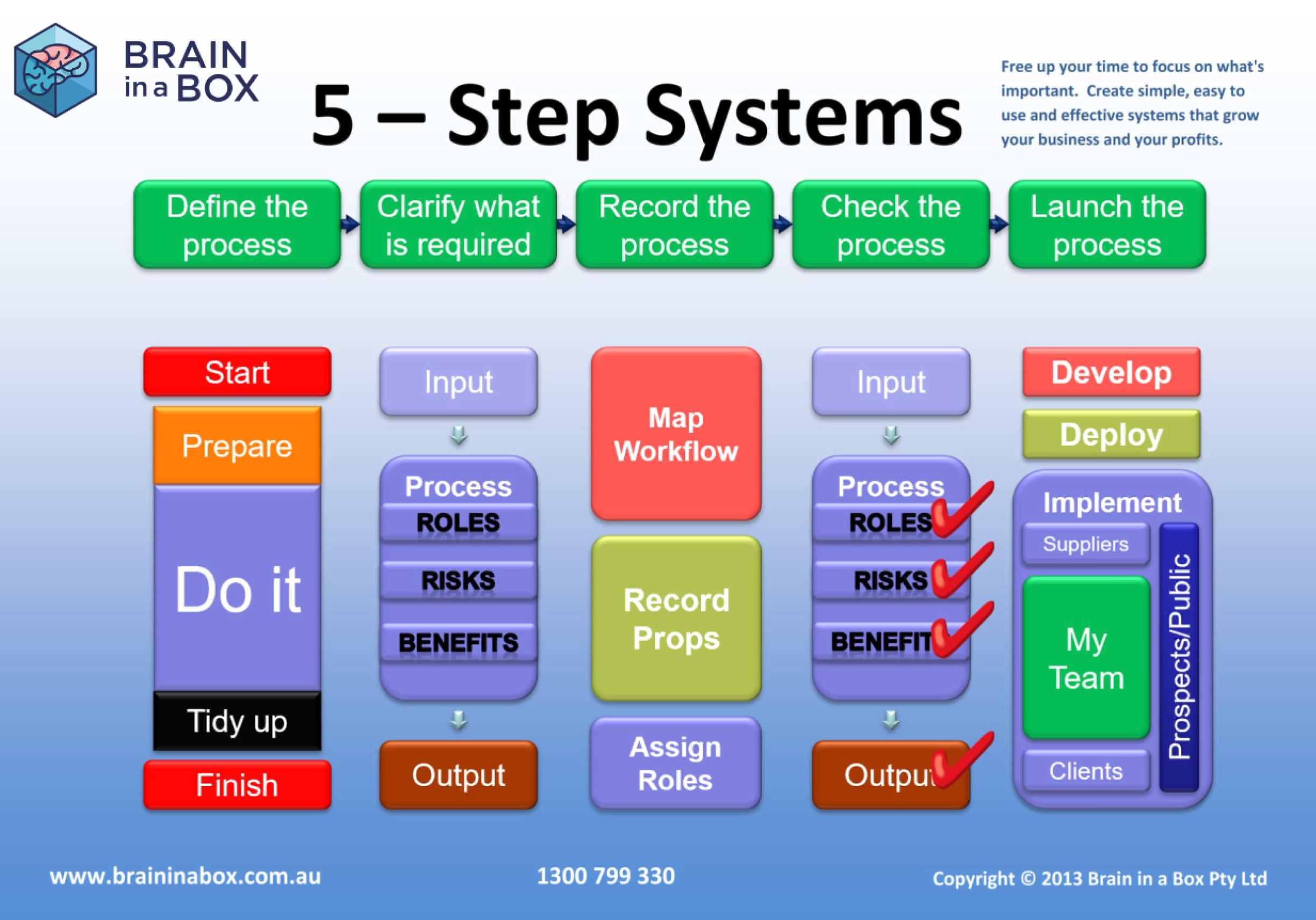 BRAIN in a BOX

5 – Step Systems

Free up your time to focus on what's important. Create simple, easy to use and effective systems that grow your business and your profits.

Define the process

Clarify what is required

Record the process

Check the process

Launch the process

Start

Prepare

Do it

Tidy up

Finish

Input

Process

ROLES

RISKS

BENEFITS

Output

Map Workflow

Record Props

Assign Roles

Input

Process

ROLES

RISKS

BENEFIT

Output

Develop

Deploy

Implement

Suppliers

My Team

Clients

Prospects/Public

www.braininabox.com.au

1300 799 330

Copyright © 2013 Brain in a Box Pty Ltd